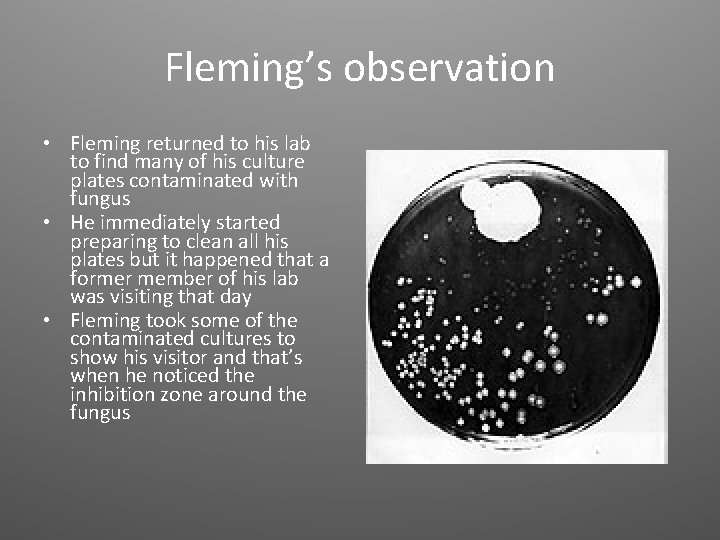 Fleming’s observation

• Fleming returned to his lab to find many of his culture plates contaminated with fungus
• He immediately started preparing to clean all his plates but it happened that a former member of his lab was visiting that day
• Fleming took some of the contaminated cultures to show his visitor and that’s when he noticed the inhibition zone around the fungus